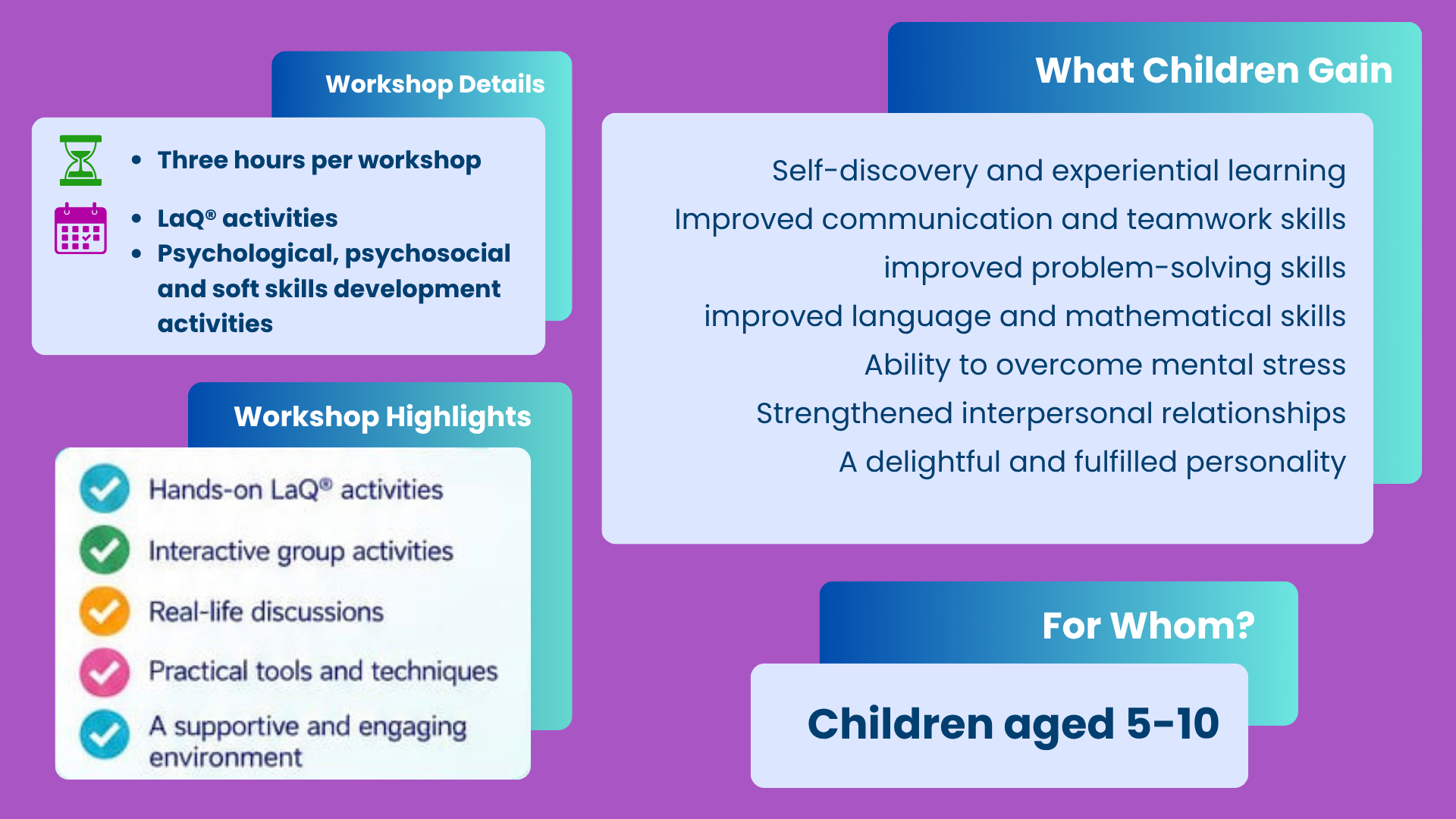 Workshop Details

• Three hours per workshop
• LaQ® activities
• Psychological, psychosocial and soft skills development activities

Workshop Highlights

Hands-on LaQ® activities
Interactive group activities
Real-life discussions
Practical tools and techniques
A supportive and engaging environment

What Children Gain

Self-discovery and experiential learning
Improved communication and teamwork skills
improved problem-solving skills
improved language and mathematical skills
Ability to overcome mental stress
Strengthened interpersonal relationships
A delightful and fulfilled personality

For Whom?

Children aged 5-10